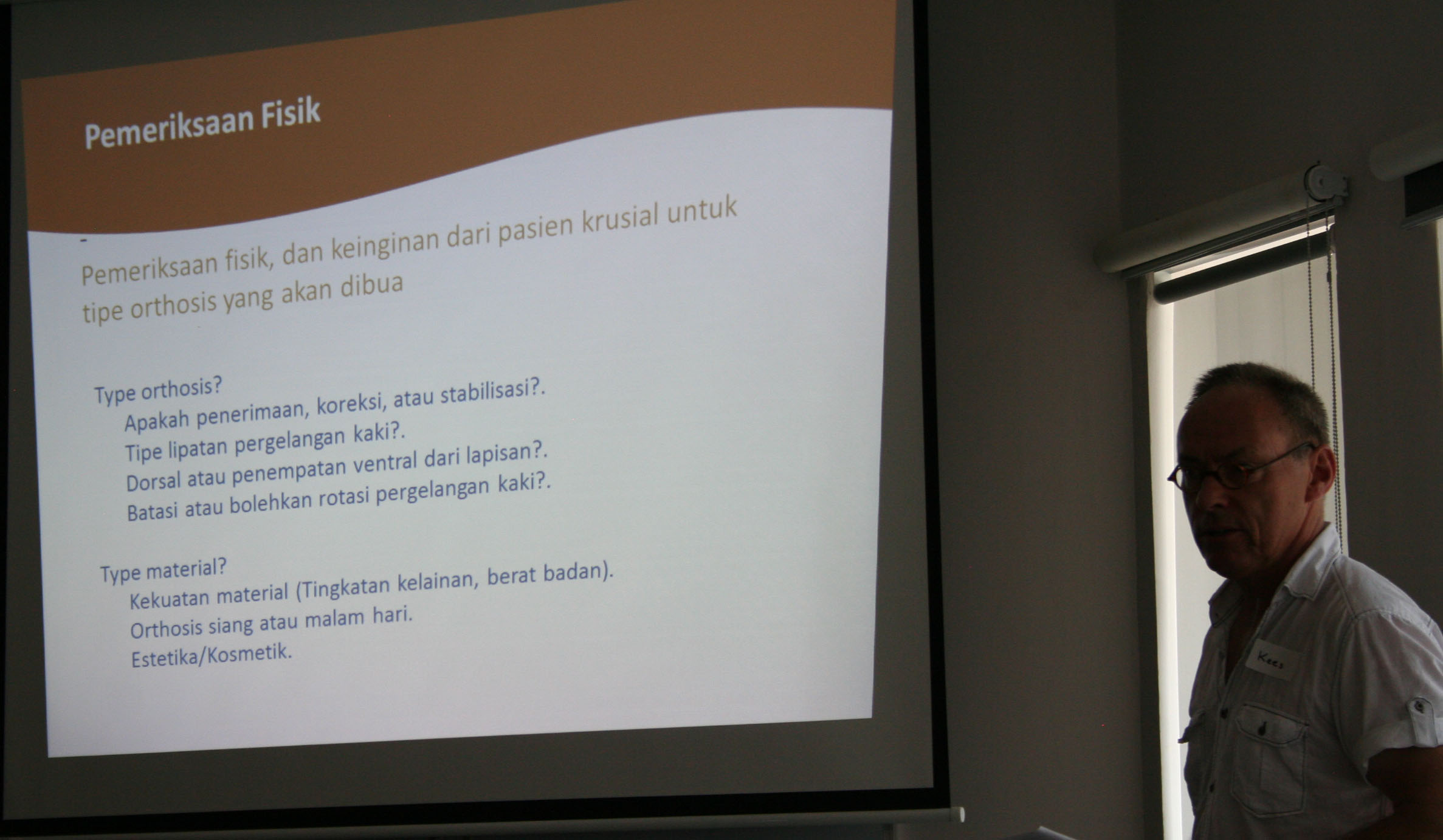 Pemeriksaan Fisik

-
Pemeriksaan fisik, dan keinginan dari pasien krusial untuk tipe orthosis yang akan dibua

Type orthosis?
Apakah penerimaan, koreksi, atau stabilisasi?.
Tipe lipatan pergelangan kaki?.
Dorsal atau penempatan ventral dari lapisan?.
Batasi atau bolehkan rotasi pergelangan kaki?.

Type material?
Kekuatan material (Tingkatan kelainan, berat badan).
Orthosis siang atau malam hari.
Estetika/Kosmetik.

Kees